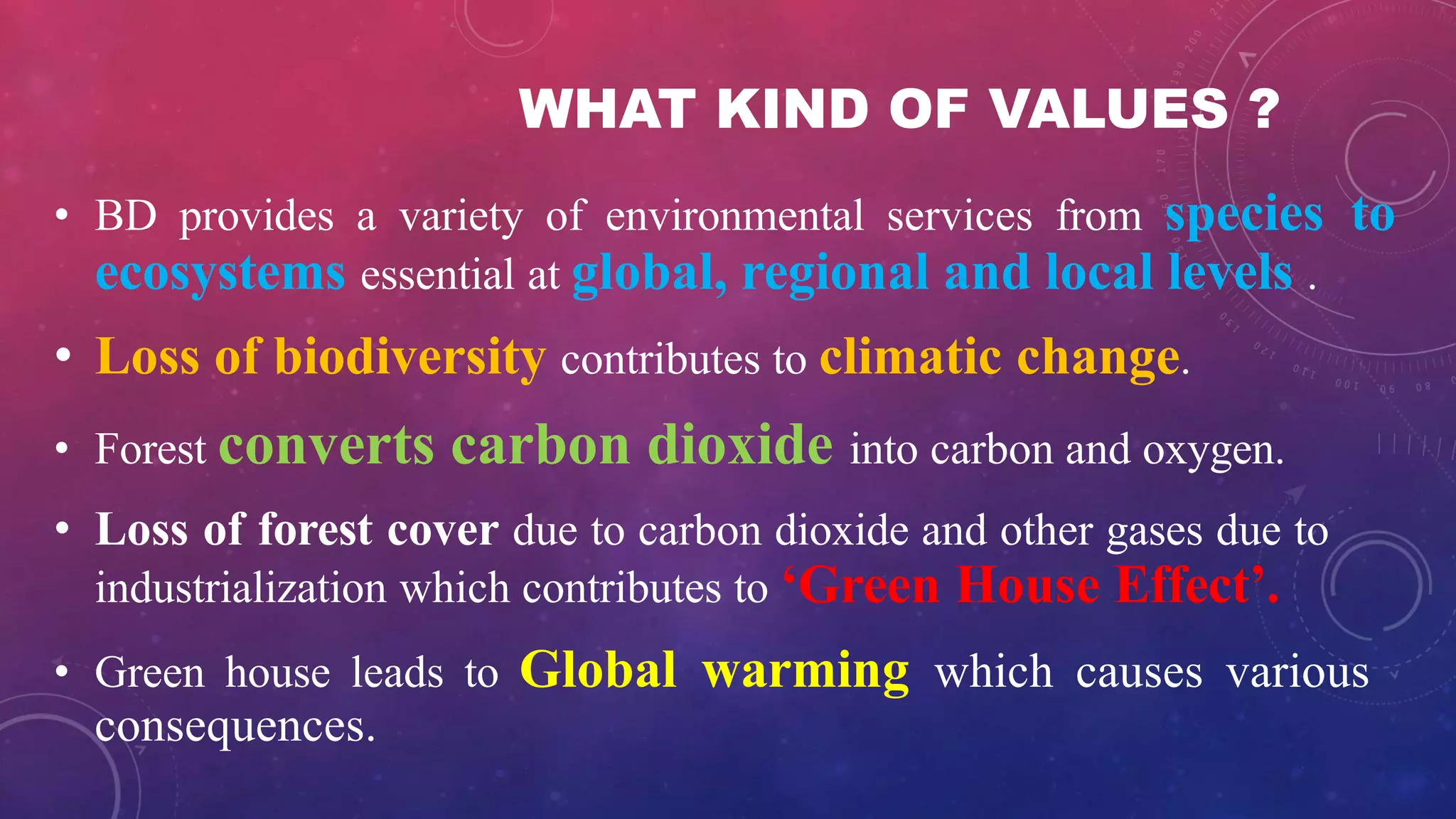 WHAT KIND OF VALUES ?

• BD provides a variety of environmental services from species to ecosystems essential at global, regional and local levels .

• Loss of biodiversity contributes to climatic change.

• Forest converts carbon dioxide into carbon and oxygen.

• Loss of forest cover due to carbon dioxide and other gases due to industrialization which contributes to 'Green House Effect'.

• Green house leads to Global warming which causes various consequences.